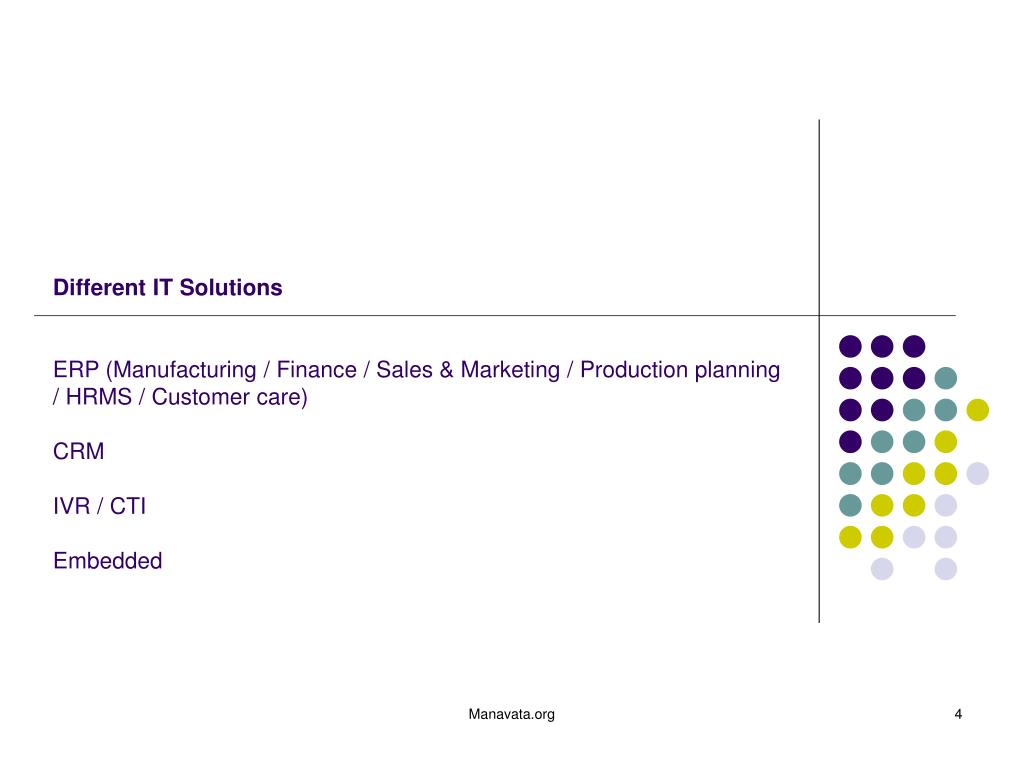 Different IT Solutions

ERP (Manufacturing / Finance / Sales & Marketing / Production planning / HRMS / Customer care)

CRM

IVR / CTI

Embedded

Manavata.org

4